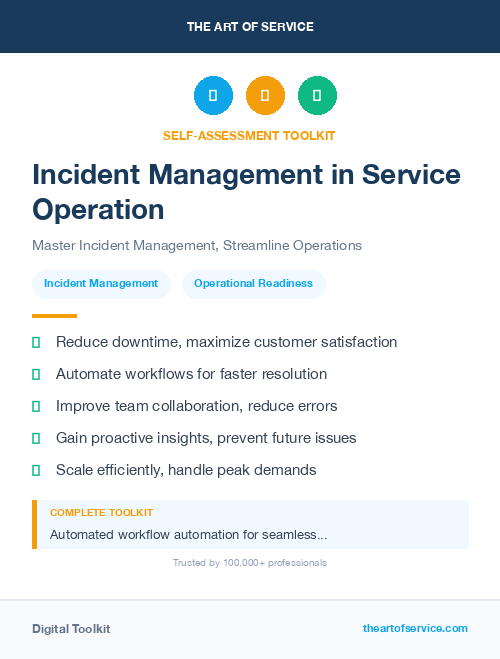 THE ART OF SERVICE

SELF-ASSESSMENT TOOLKIT

Incident Management in Service Operation

Master Incident Management, Streamline Operations

Incident Management

Operational Readiness

Reduce downtime, maximize customer satisfaction

Automate workflows for faster resolution

Improve team collaboration, reduce errors

Gain proactive insights, prevent future issues

Scale efficiently, handle peak demands

COMPLETE TOOLKIT

Automated workflow automation for seamless...

Trusted by 100,000+ professionals

Digital Toolkit

theartofservice.com